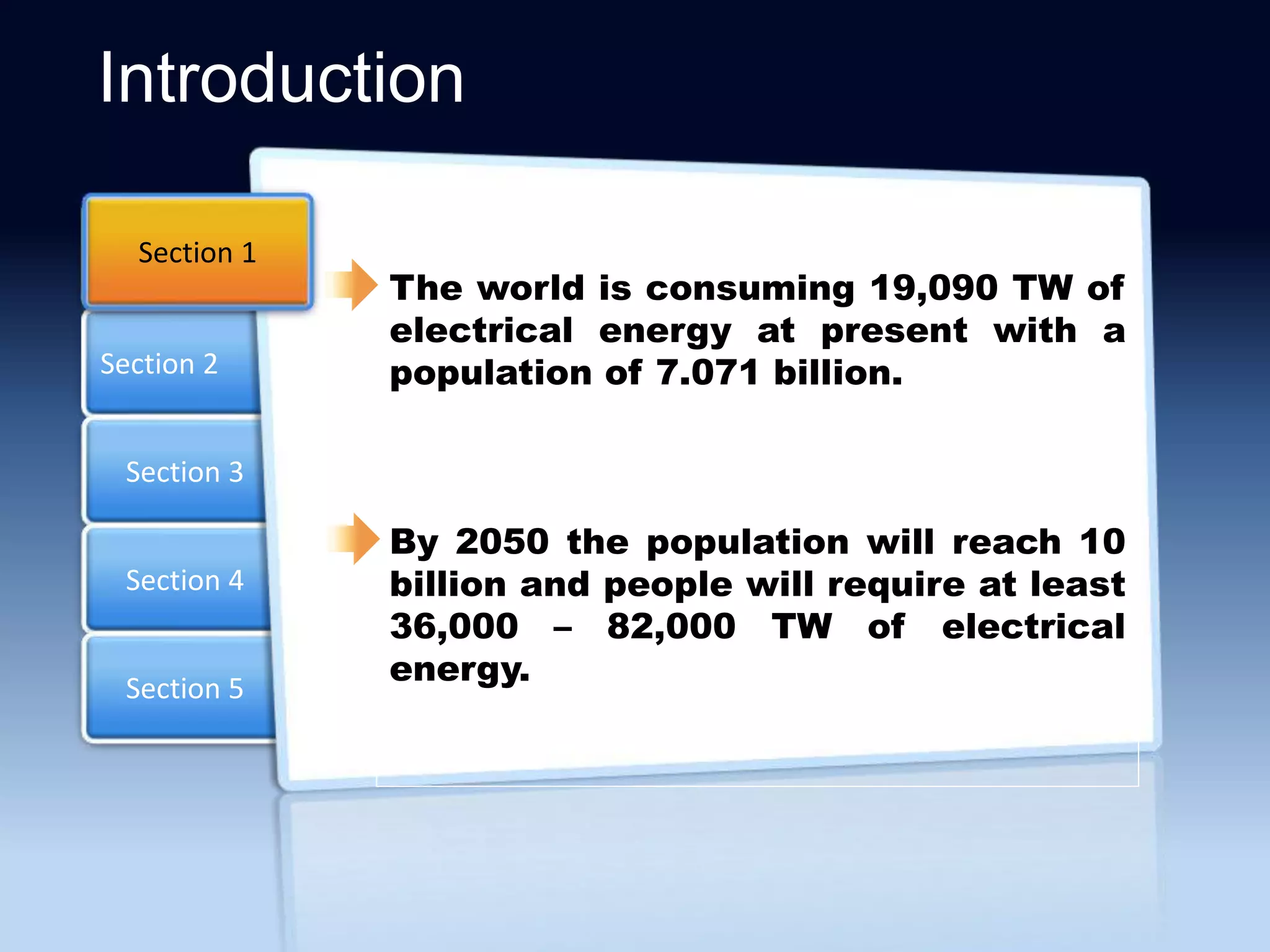 Introduction

Section 1

Section 2

Section 3

Section 4

Section 5

The world is consuming 19,090 TW of electrical energy at present with a population of 7.071 billion.

By 2050 the population will reach 10 billion and people will require at least 36,000 – 82,000 TW of electrical energy.